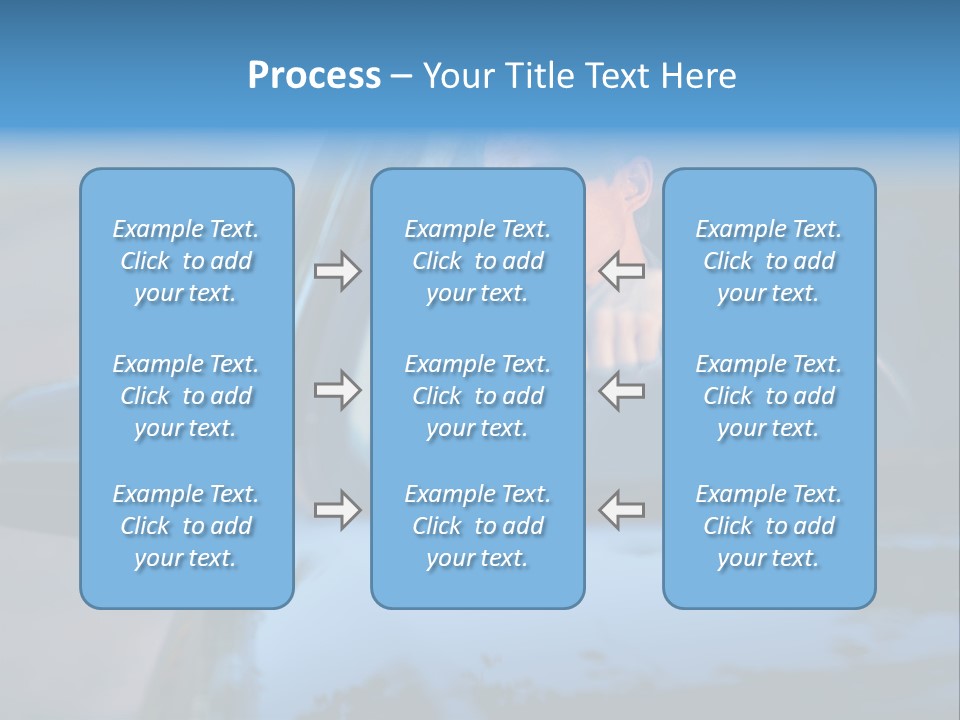 Process – Your Title Text Here

Example Text. Click to add your text.

Example Text. Click to add your text.

Example Text. Click to add your text.

Example Text. Click to add your text.

Example Text. Click to add your text.

Example Text. Click to add your text.

Example Text. Click to add your text.

Example Text. Click to add your text.

Example Text. Click to add your text.